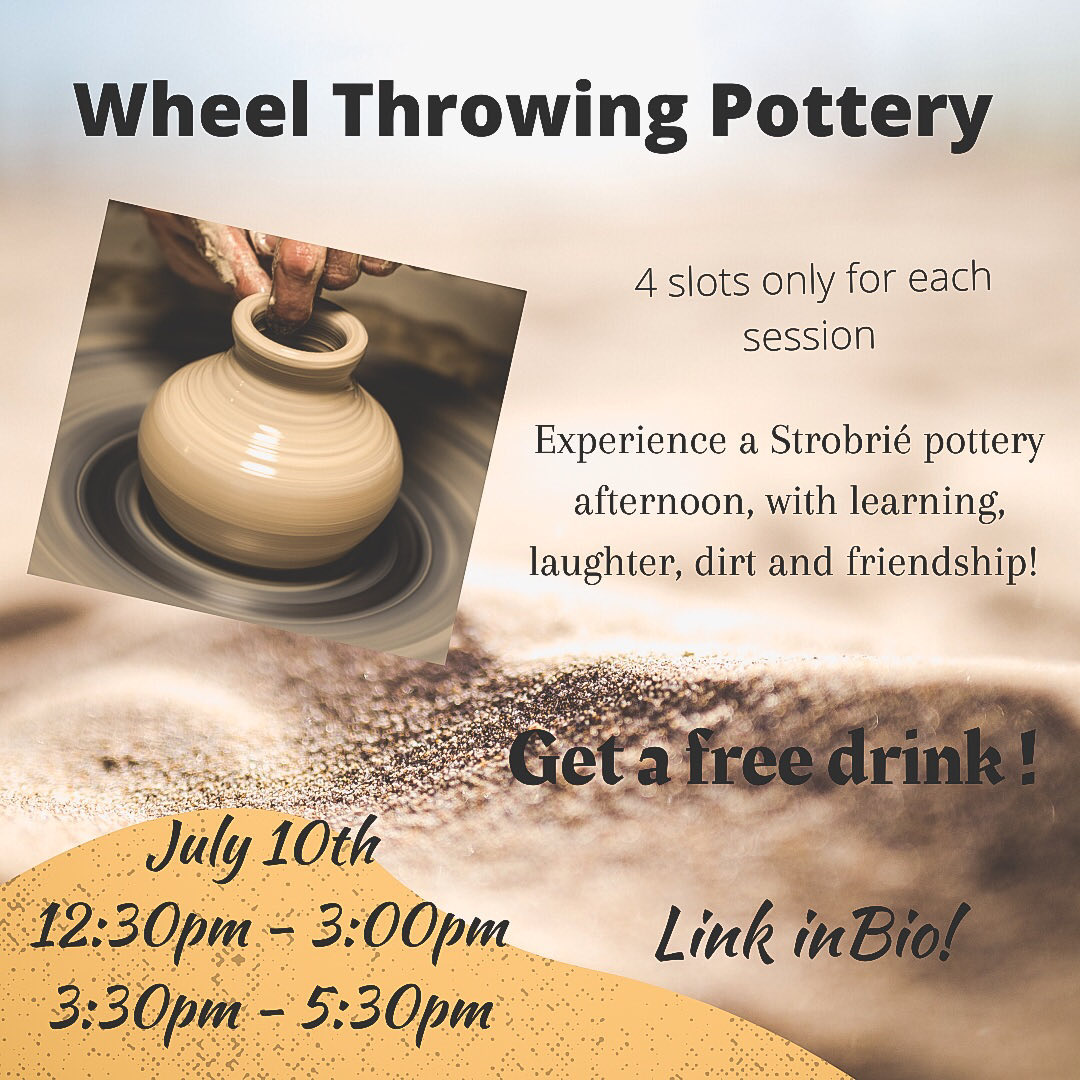 Wheel Throwing Pottery

4 slots only for each session

Experience a Strobrié pottery afternoon, with learning, laughter, dirt and friendship!

Get a free drink !

July 10th
12:30pm - 3:00pm
3:30pm - 5:30pm

Link inBio!